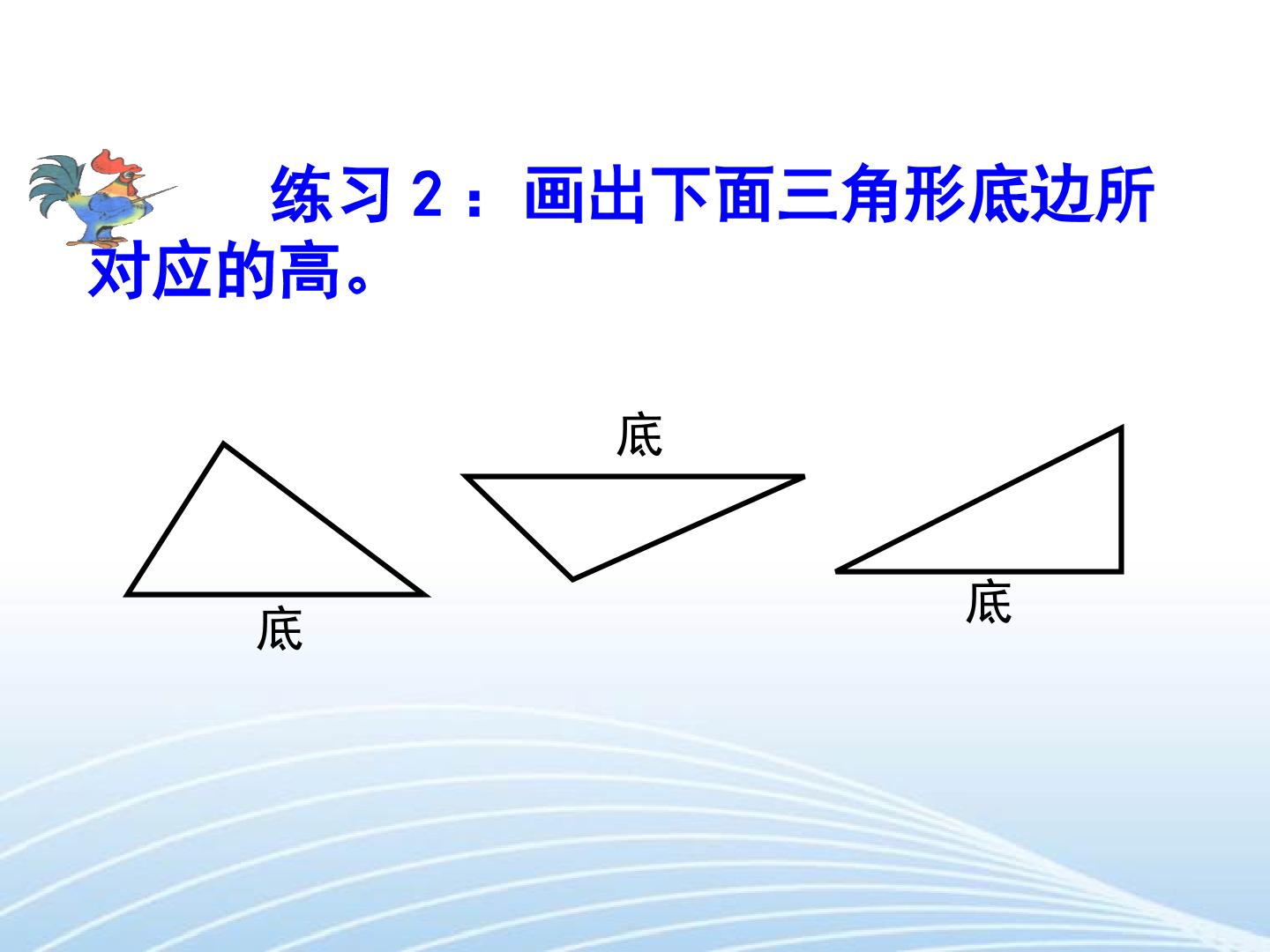 练习2：画出下面三角形底边所对应的高。

底

底

底